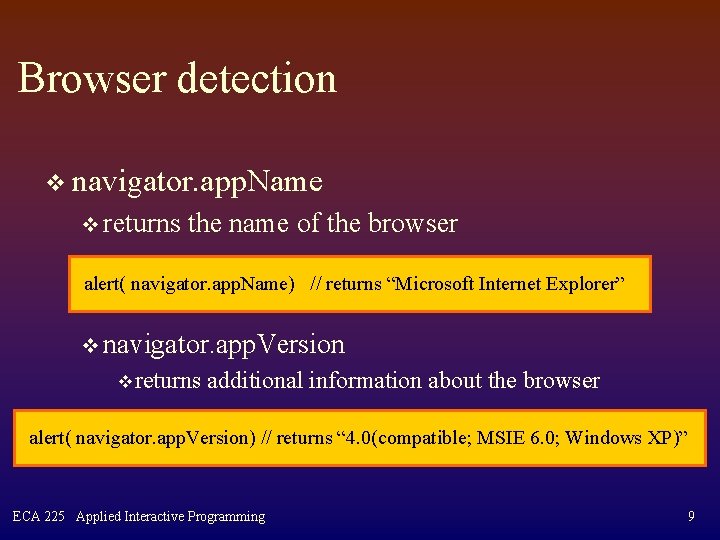 Browser detection

❖ navigator.appName

❖ returns the name of the browser

alert( navigator.appName) // returns “Microsoft Internet Explorer”

❖ navigator.appVersion

❖ returns additional information about the browser

alert( navigator.appVersion) // returns “4.0(compatible; MSIE 6.0; Windows XP)”

ECA 225 Applied Interactive Programming

9